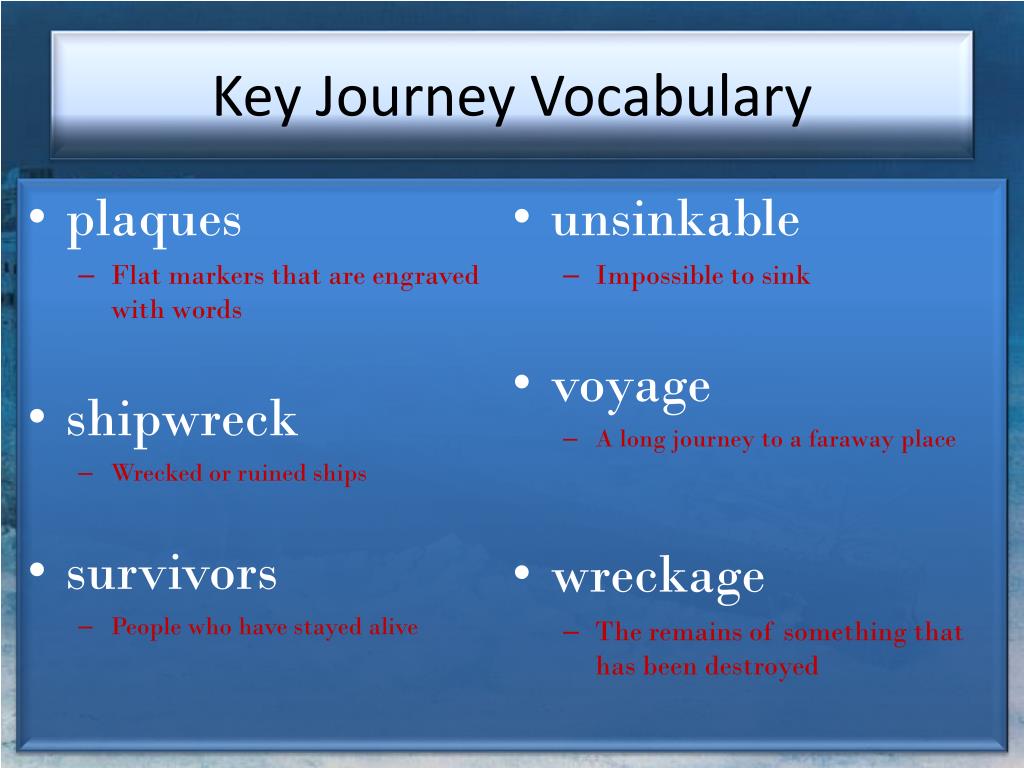 Key Journey Vocabulary

• plaques
– Flat markers that are engraved with words

• shipwreck
– Wrecked or ruined ships

• survivors
– People who have stayed alive

• unsinkable
– Impossible to sink

• voyage
– A long journey to a faraway place

• wreckage
– The remains of something that has been destroyed